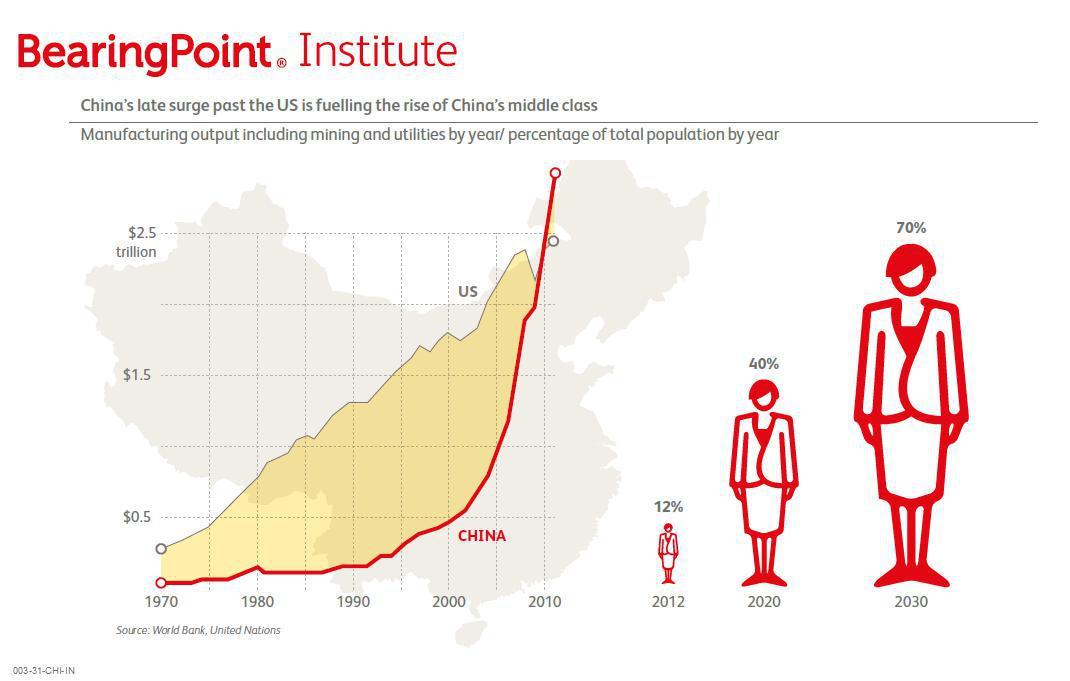 BearingPoint® Institute

China's late surge past the US is fuelling the rise of China's middle class

Manufacturing output including mining and utilities by year/ percentage of total population by year

$2.5 trillion

$1.5

$0.5

US

CHINA

1970
1980
1990
2000
2010

12%
40%
70%

2012
2020
2030

Source: World Bank, United Nations

003-31-CHI-IN